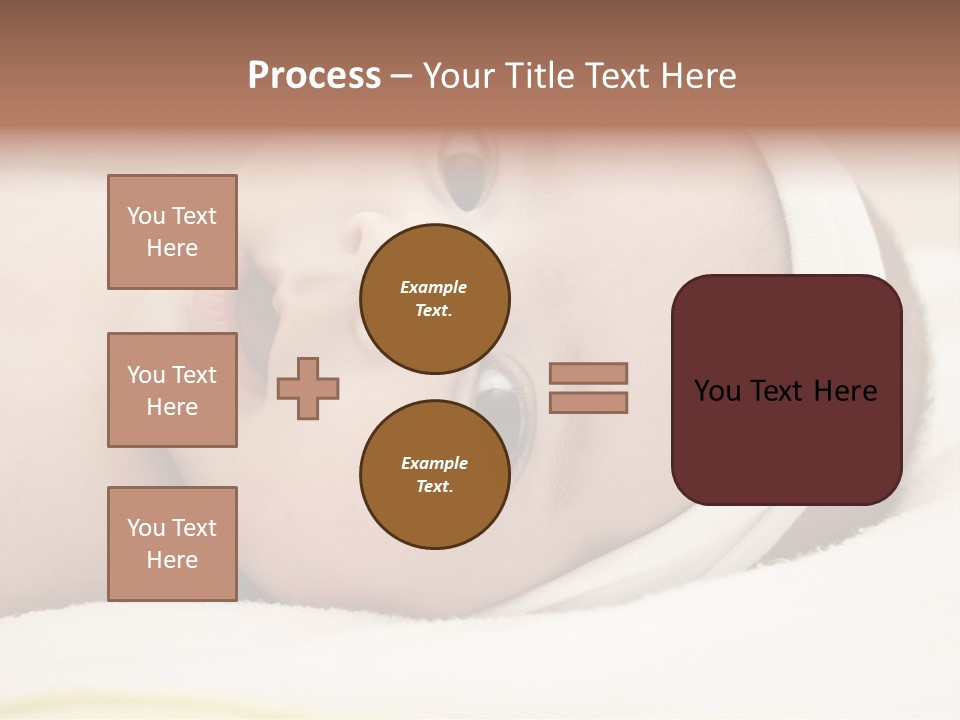 Process – Your Title Text Here

You Text Here

You Text Here

You Text Here

Example Text.

Example Text.

You Text Here